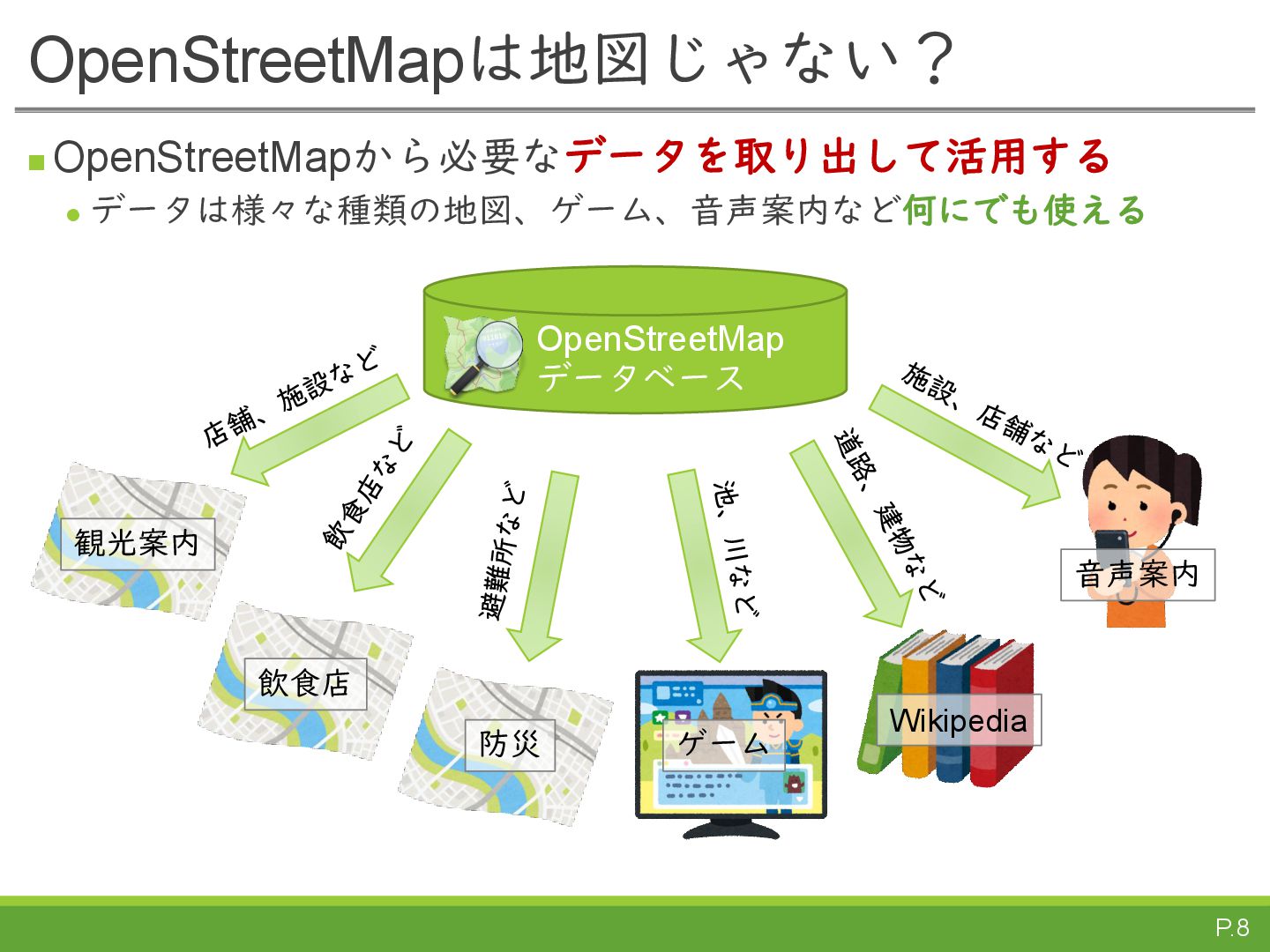 OpenStreetMapは地図じゃない？

OpenStreetMapから必要なデータを取り出して活用する

データは様々な種類の地図、ゲーム、音声案内など何にでも使える

OpenStreetMap
データベース

店舗、施設など

飲食店など

避難所など

池、川など

道路、建物など

施設、店舗など

観光案内

飲食店

防災

ゲーム

Wikipedia

音声案内

P.8